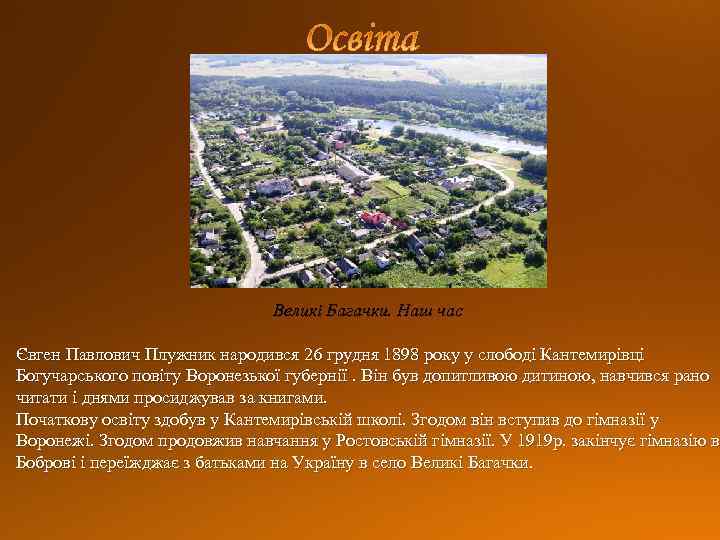 Освіта

Великі Багачки. Наш час

Євген Павлович Плужник народився 26 грудня 1898 року у слободі Кантемирівці Богучарського повіту Воронезької губернії . Він був допитливою дитиною, навчився рано читати і днями просиджував за книгами.
Початкову освіту здобув у Кантемирівській школі. Згодом він вступив до гімназії у Воронежі. Згодом продовжив навчання у Ростовській гімназії. У 1919р. закінчує гімназію в Боброві і переїжджає з батьками на Україну в село Великі Багачки.